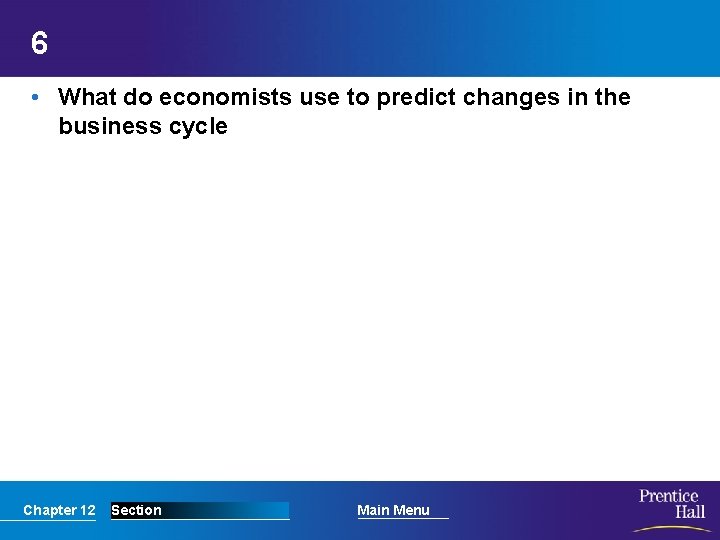 6

• What do economists use to predict changes in the business cycle

Chapter 12 Section Main Menu

Prentice Hall